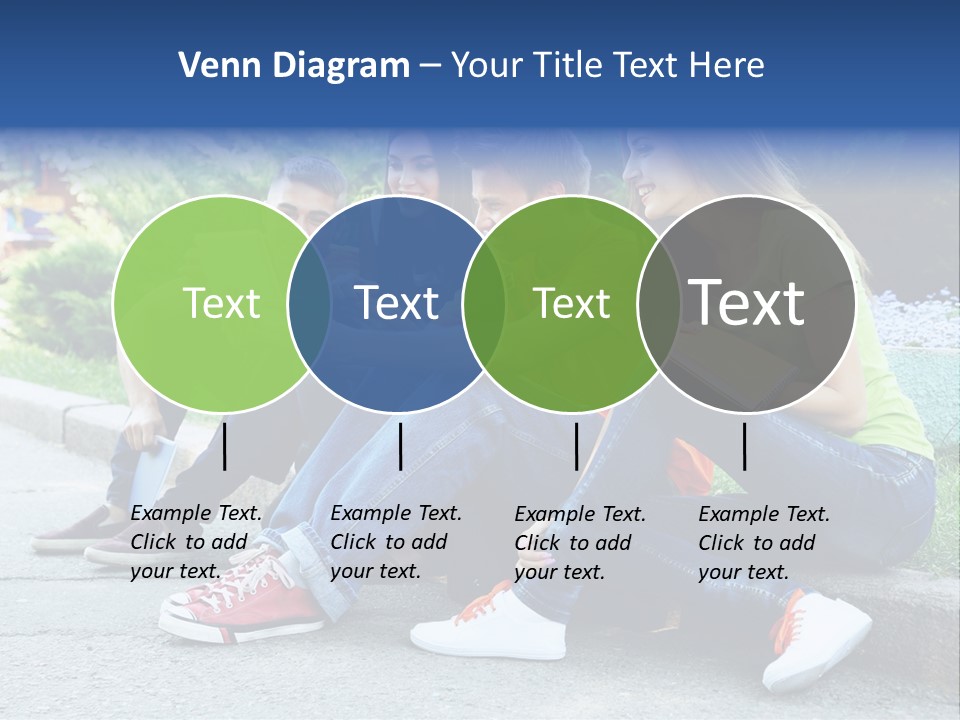 Venn Diagram – Your Title Text Here

Text

Text

Text

Text

Example Text. Click to add your text.

Example Text. Click to add your text.

Example Text. Click to add your text.

Example Text. Click to add your text.